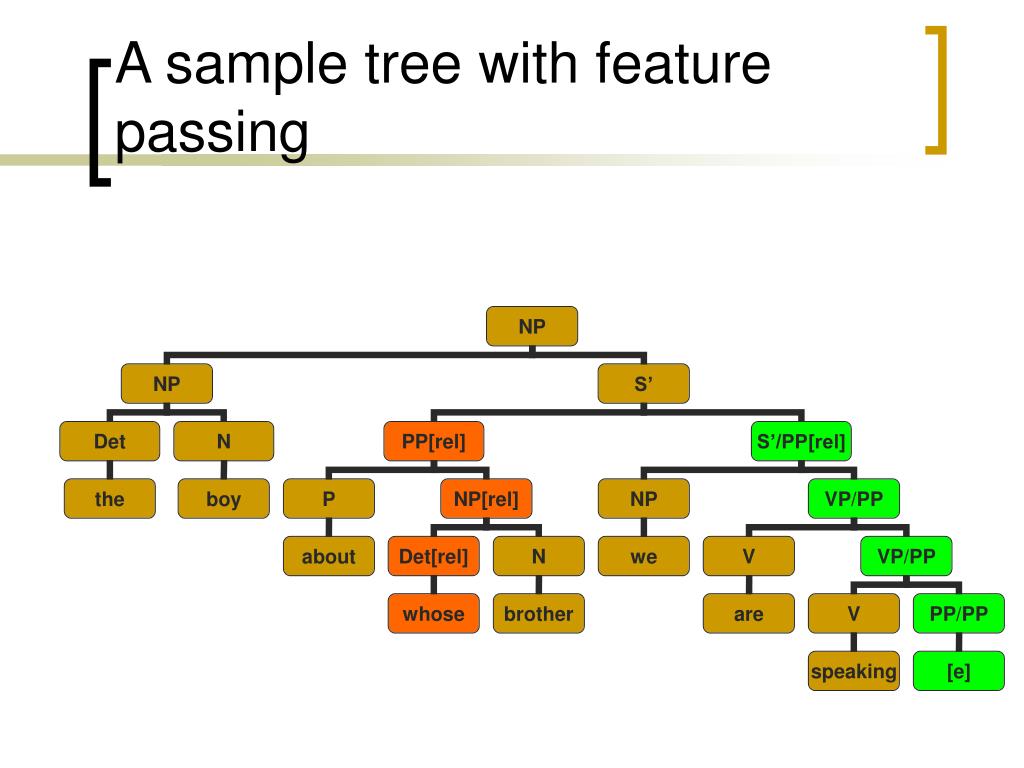 A sample tree with feature passing

NP

NP

S’

Det

N

PP[rel]

S’/PP[rel]

the

boy

P

NP[rel]

NP

VP/PP

about

Det[rel]

N

we

V

VP/PP

whose

brother

are

V

PP/PP

speaking

[e]